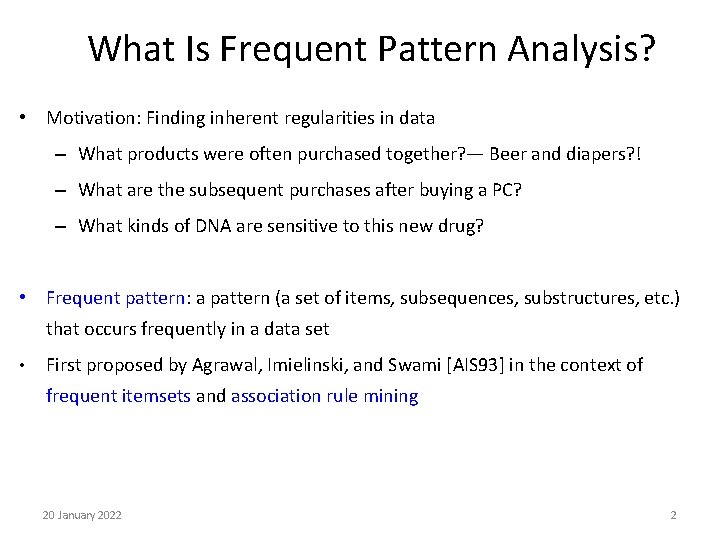 What Is Frequent Pattern Analysis?

• Motivation: Finding inherent regularities in data

– What products were often purchased together?— Beer and diapers?!

– What are the subsequent purchases after buying a PC?

– What kinds of DNA are sensitive to this new drug?

• Frequent pattern: a pattern (a set of items, subsequences, substructures, etc.) that occurs frequently in a data set

• First proposed by Agrawal, Imielinski, and Swami [AIS93] in the context of frequent itemsets and association rule mining

20 January 2022

2